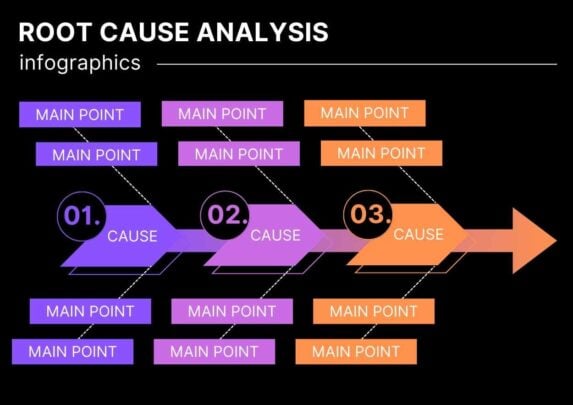 ROOT CAUSE ANALYSIS
infographics

MAIN POINT
MAIN POINT
MAIN POINT
MAIN POINT
MAIN POINT
MAIN POINT

01.
CAUSE
02.
CAUSE
03.
CAUSE

MAIN POINT
MAIN POINT
MAIN POINT
MAIN POINT
MAIN POINT
MAIN POINT